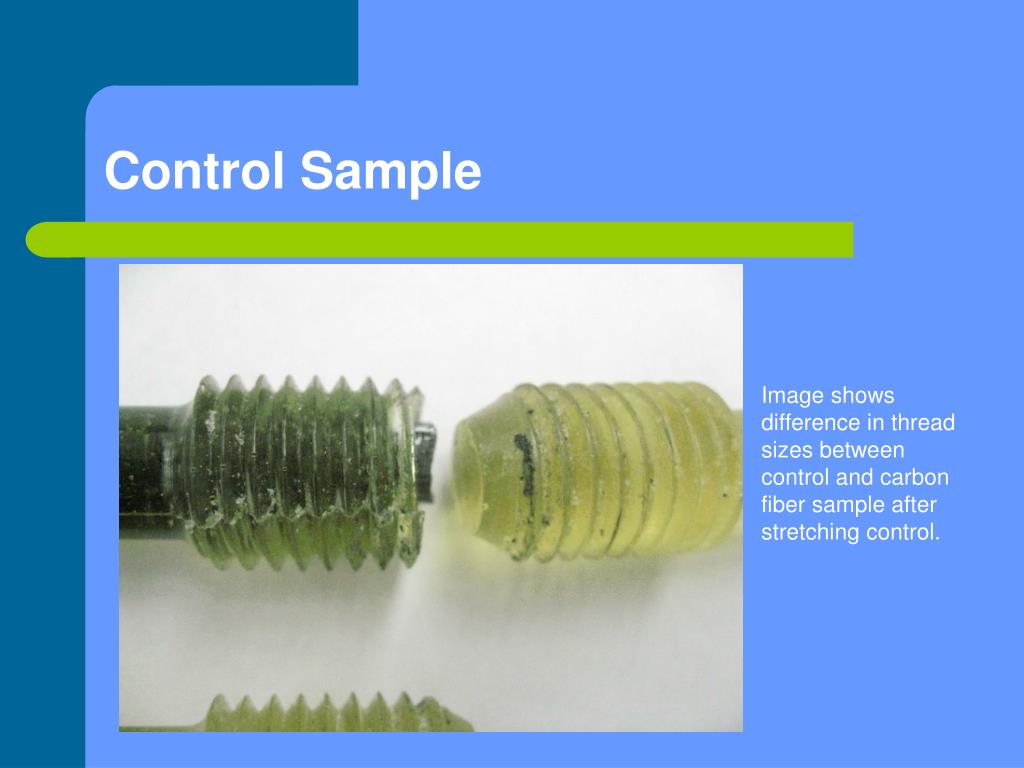 Control Sample

Image shows difference in thread sizes between control and carbon fiber sample after stretching control.